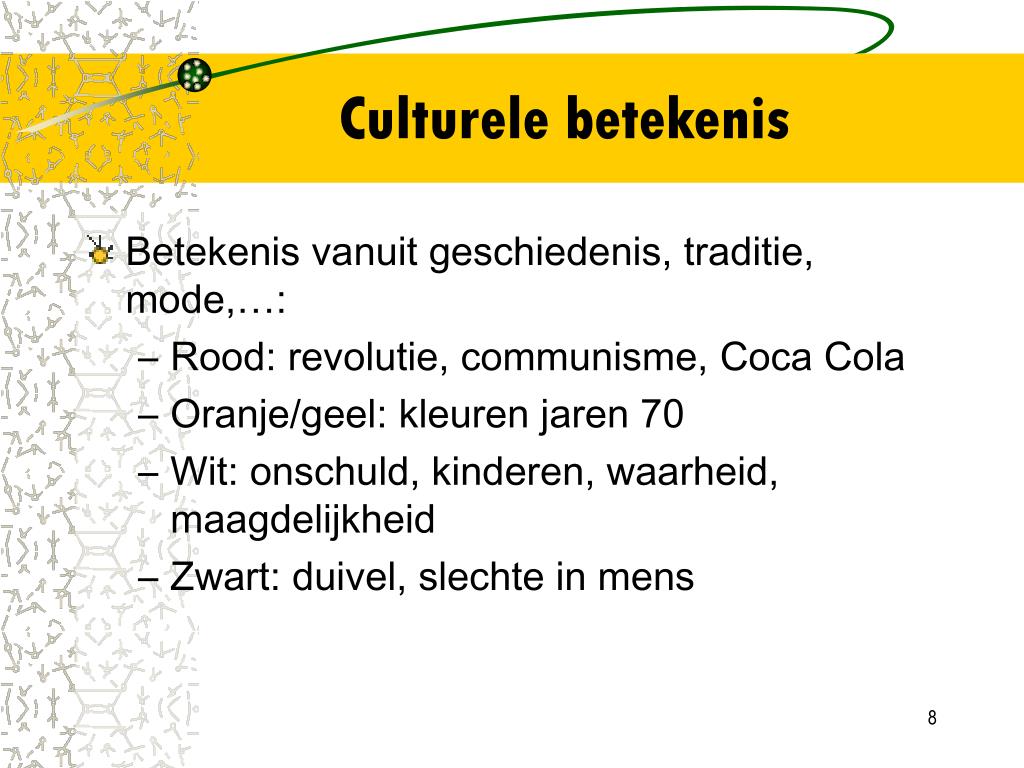 Culturele betekenis

Betekenis vanuit geschiedenis, traditie, mode,…:

– Rood: revolutie, communisme, Coca Cola

– Oranje/geel: kleuren jaren 70

– Wit: onschuld, kinderen, waarheid, maagdelijkheid

– Zwart: duivel, slechte in mens

8